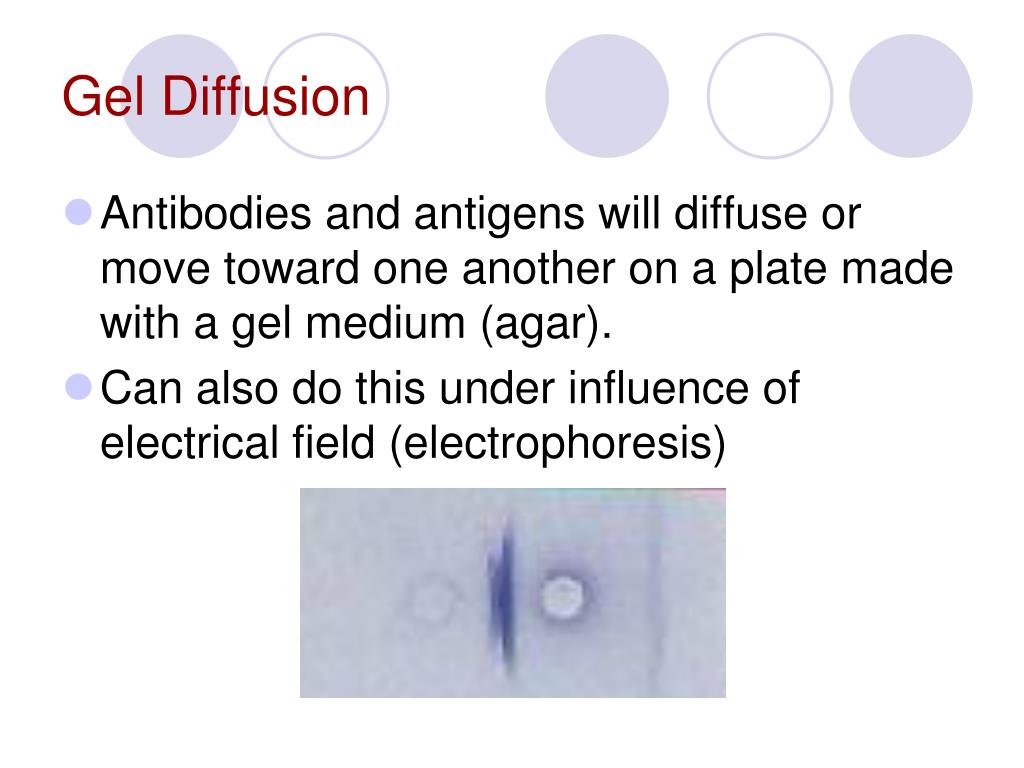 Gel Diffusion

Antibodies and antigens will diffuse or move toward one another on a plate made with a gel medium (agar).

Can also do this under influence of electrical field (electrophoresis)